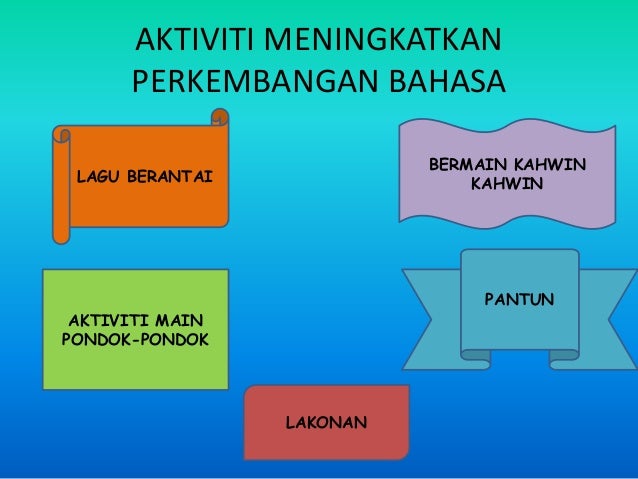 AKTIVITI MENINGKATKAN PERKEMBANGAN BAHASA

LAGU BERANTAI

BERMAIN KAHWIN KAHWIN

AKTIVITI MAIN PONDOK-PONDOK

PANTUN

LAKONAN